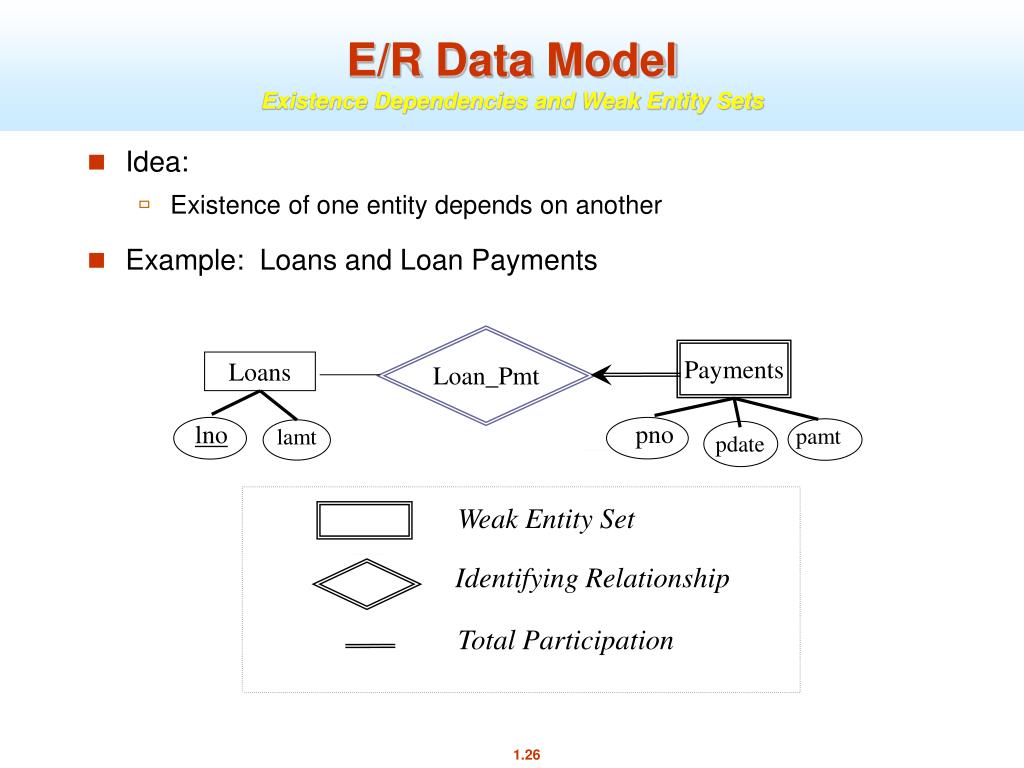 E/R Data Model
Existence Dependencies and Weak Entity Sets

Idea:

Existence of one entity depends on another

Example: Loans and Loan Payments

Loans
Loan_Pmt
Payments
lno
lamt
pno
pdate
pamt

Weak Entity Set
Identifying Relationship
Total Participation

1.26